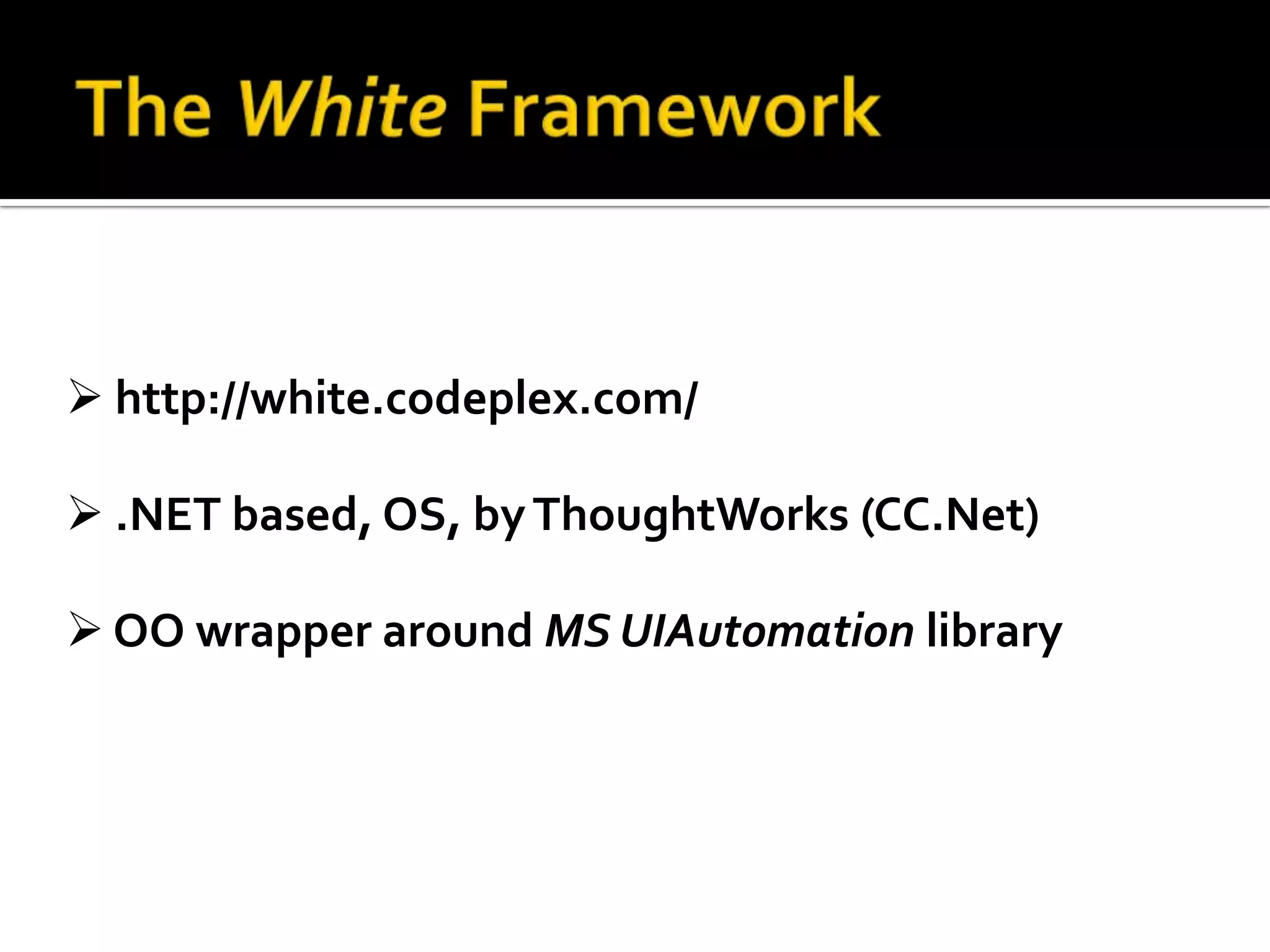 The White Framework

➢ http://white.codeplex.com/

➢ .NET based, OS, by ThoughtWorks (CC.Net)

➢ OO wrapper around MS UIAutomation library